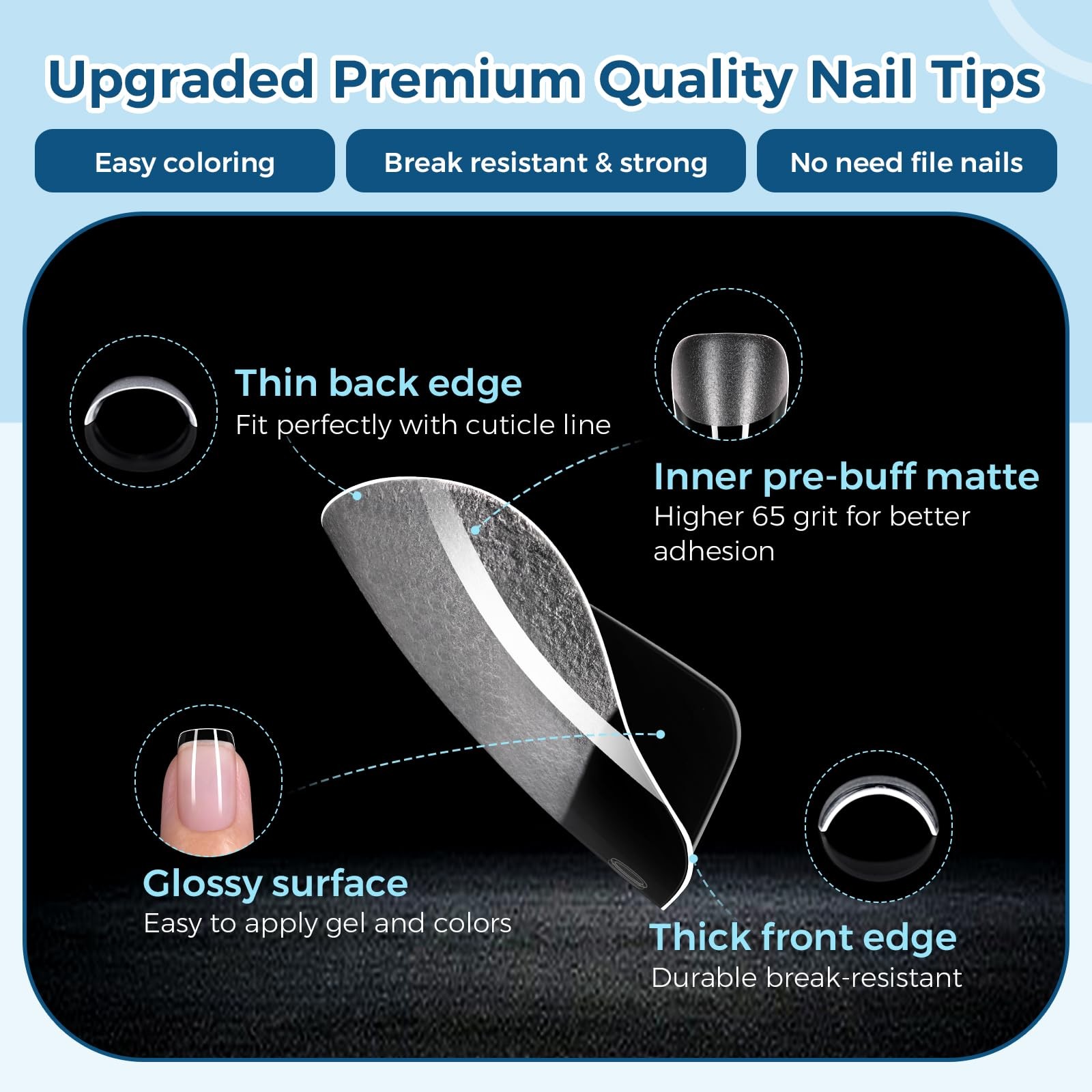 Upgraded Premium Quality Nail Tips

Easy coloring

Break resistant & strong

No need file nails

Thin back edge
Fit perfectly with cuticle line

Inner pre-buff matte
Higher 65 grit for better adhesion

Glossy surface
Easy to apply gel and colors

Thick front edge
Durable break-resistant